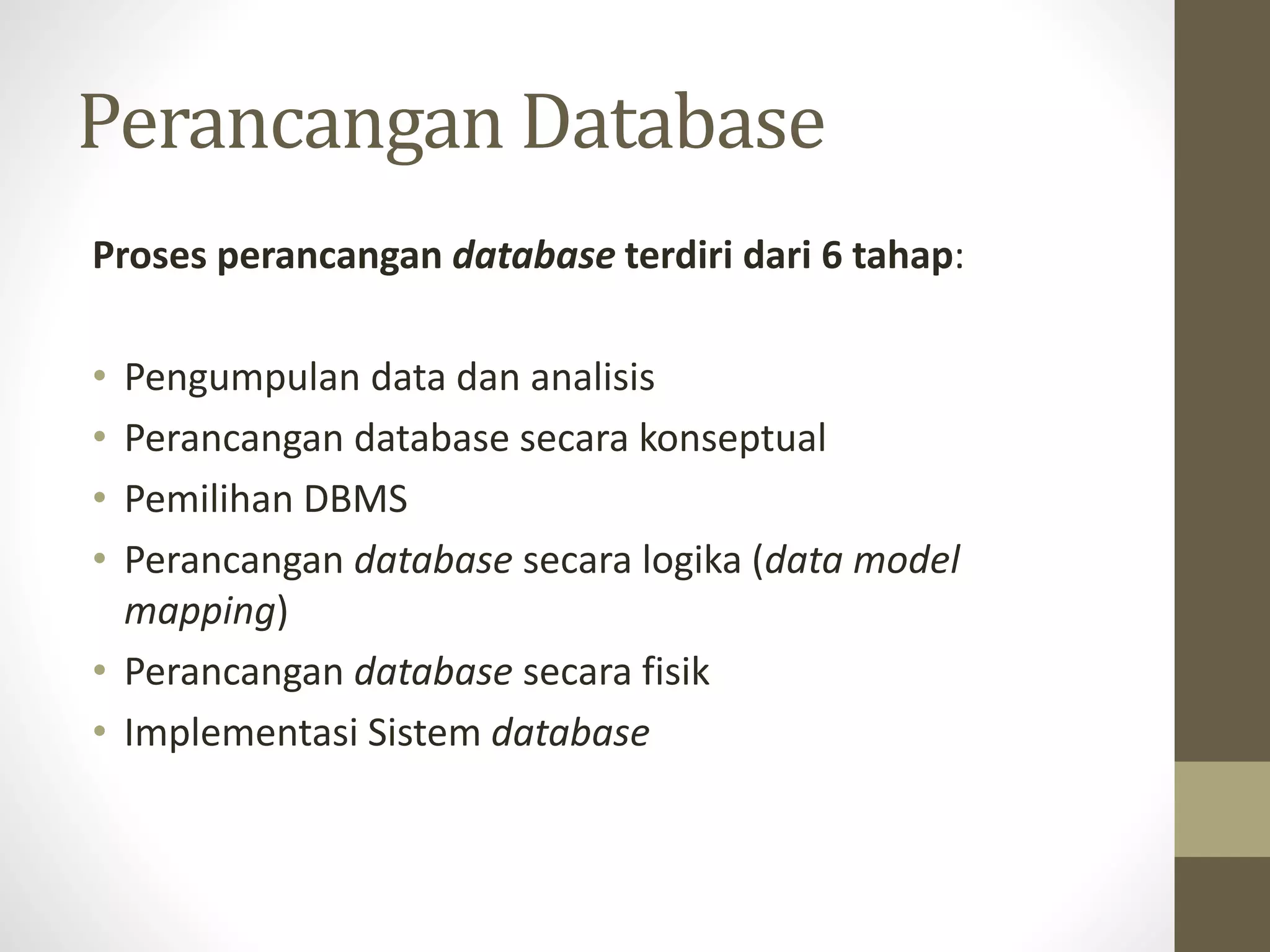 Perancangan Database

Proses perancangan database terdiri dari 6 tahap:

• Pengumpulan data dan analisis
• Perancangan database secara konseptual
• Pemilihan DBMS
• Perancangan database secara logika (data model mapping)
• Perancangan database secara fisik
• Implementasi Sistem database